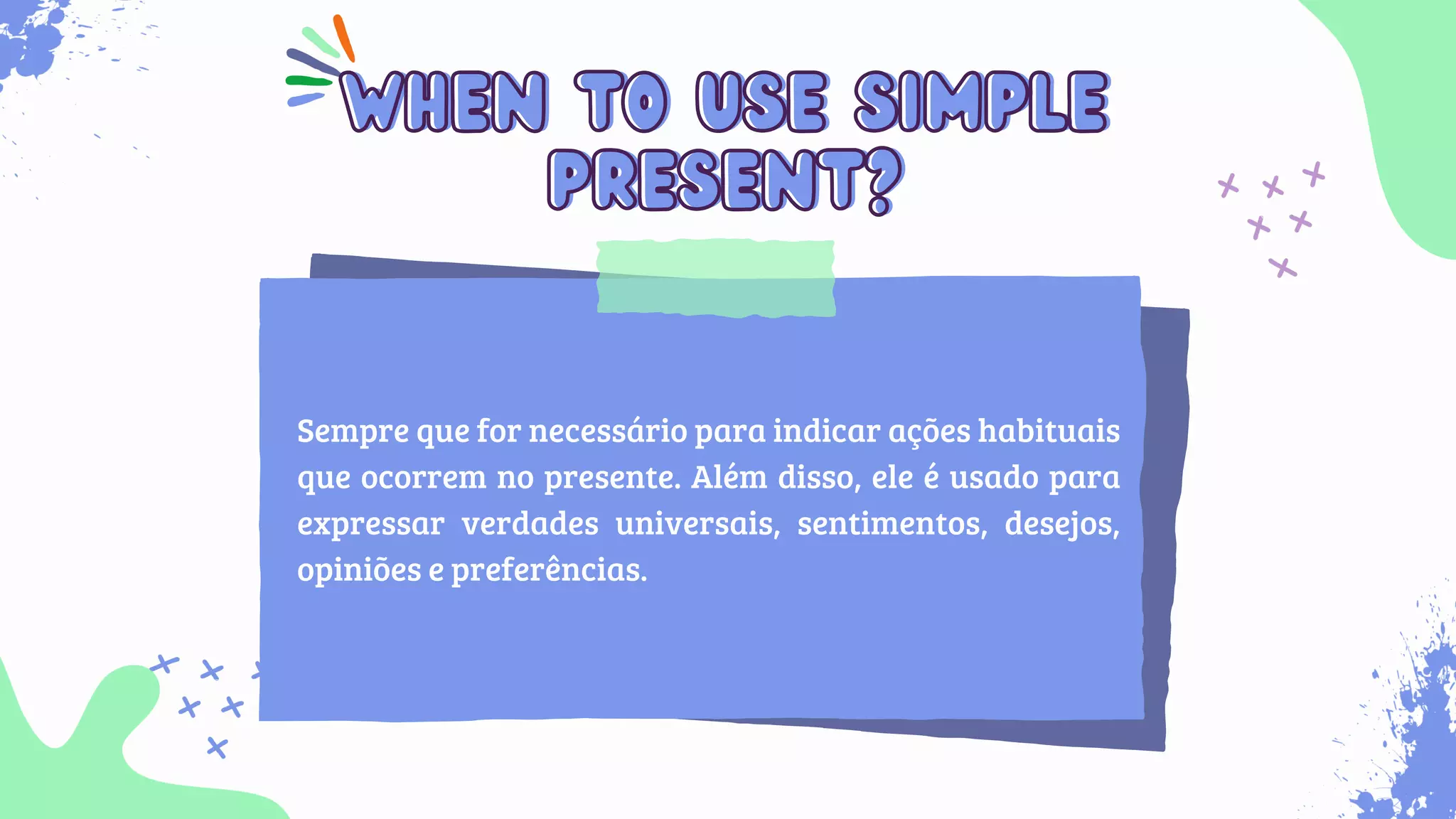 WHEN TO USE SIMPLE PRESENT?

Sempre que for necessário para indicar ações habituais que ocorrem no presente. Além disso, ele é usado para expressar verdades universais, sentimentos, desejos, opiniões e preferências.